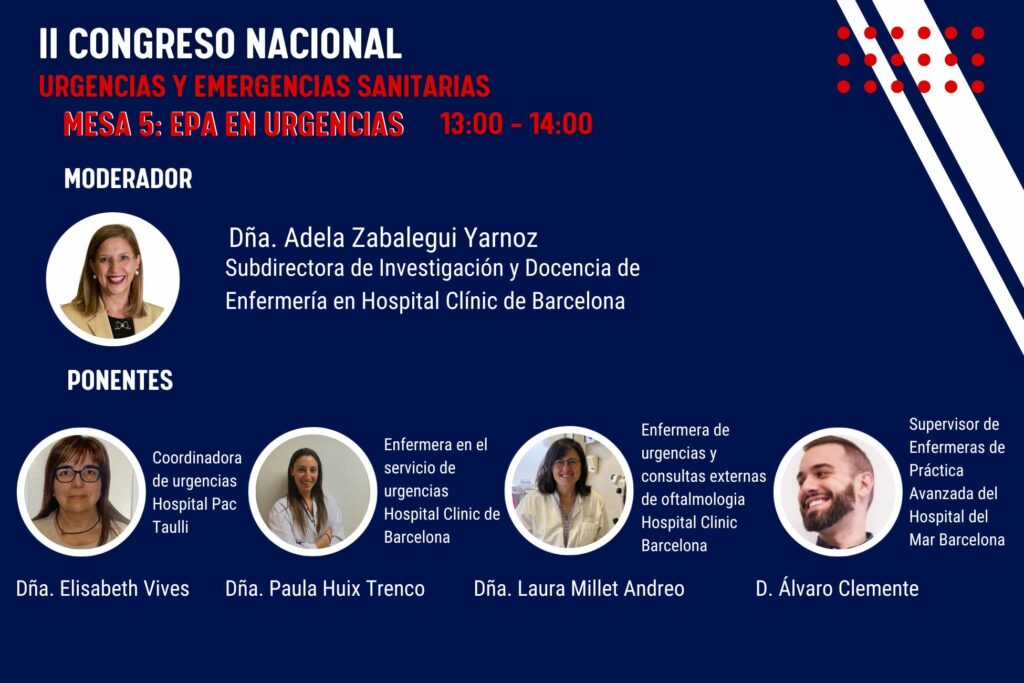 II CONGRESO NACIONAL
URGENCIAS Y EMERGENCIAS SANITARIAS
MESA 5: EPA EN URGENCIAS 13:00 - 14:00

MODERADOR

Dña. Adela Zabalegui Yarnoz
Subdirectora de Investigación y Docencia de Enfermería en Hospital Clínic de Barcelona

PONENTES

Coordinadora de urgencias Hospital Pac Taulli
Dña. Elisabeth Vives

Enfermera en el servicio de urgencias Hospital Clinic de Barcelona
Dña. Paula Huix Trenco

Enfermera de urgencias y consultas externas de oftalmologia Hospital Clinic Barcelona
Dña. Laura Millet Andreo

Supervisor de Enfermeras de Práctica Avanzada del Hospital del Mar Barcelona
D. Álvaro Clemente